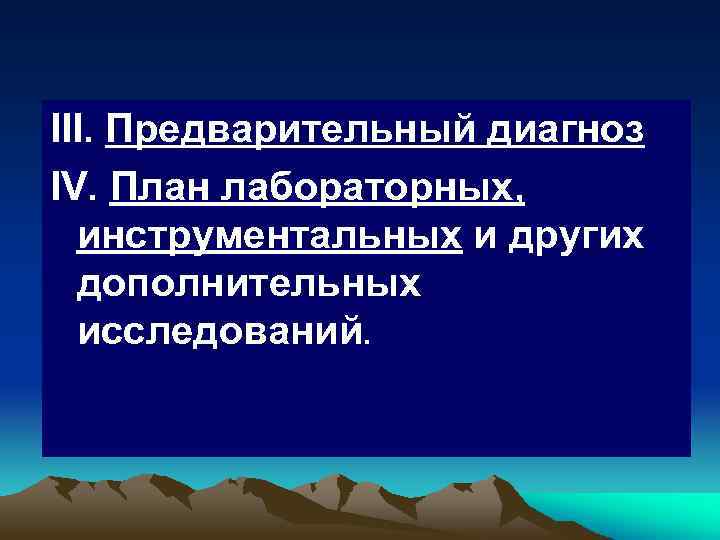 III. Предварительный диагноз

IV. План лабораторных, инструментальных и других дополнительных исследований.